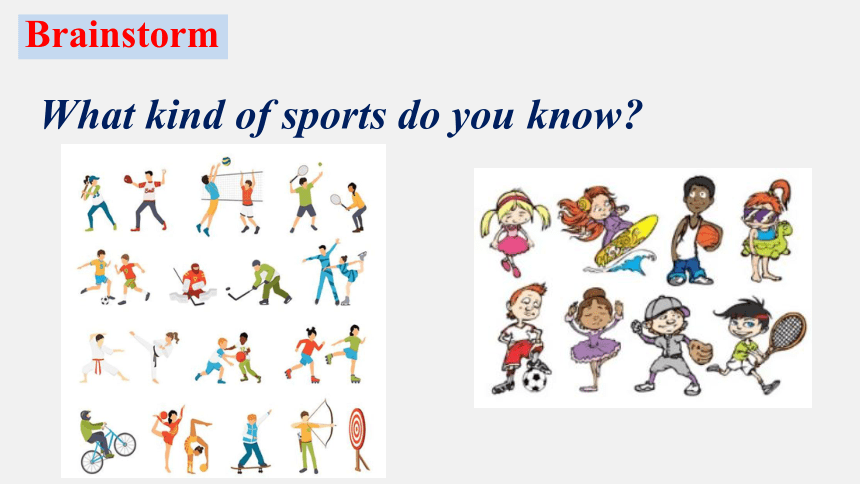 Brainstorm

What kind of sports do you know?